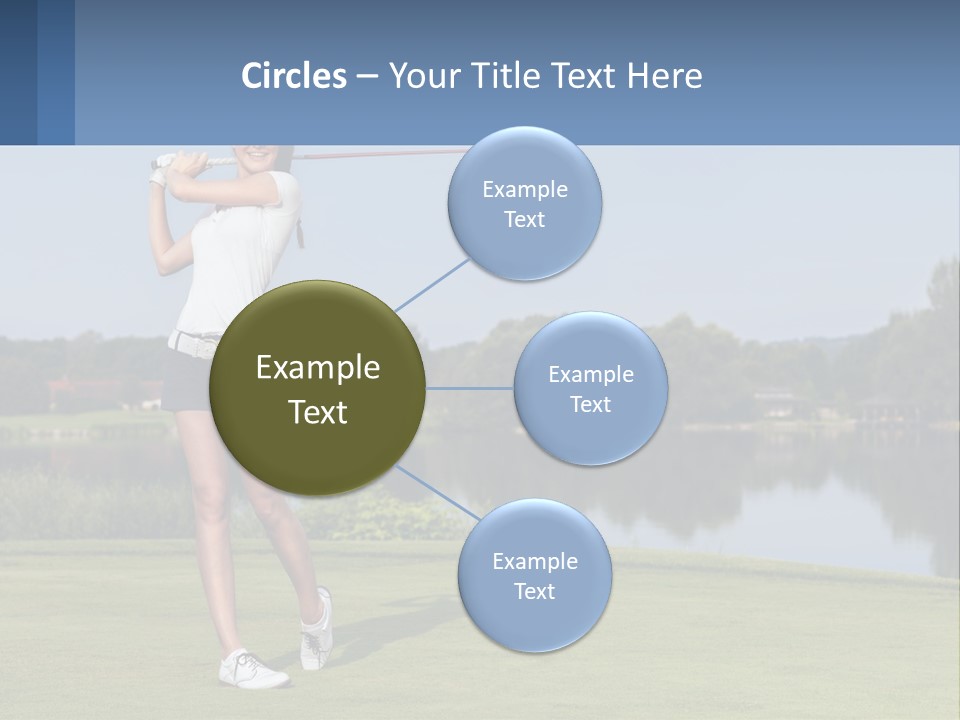 Circles – Your Title Text Here

Example Text

Example Text

Example Text

Example Text